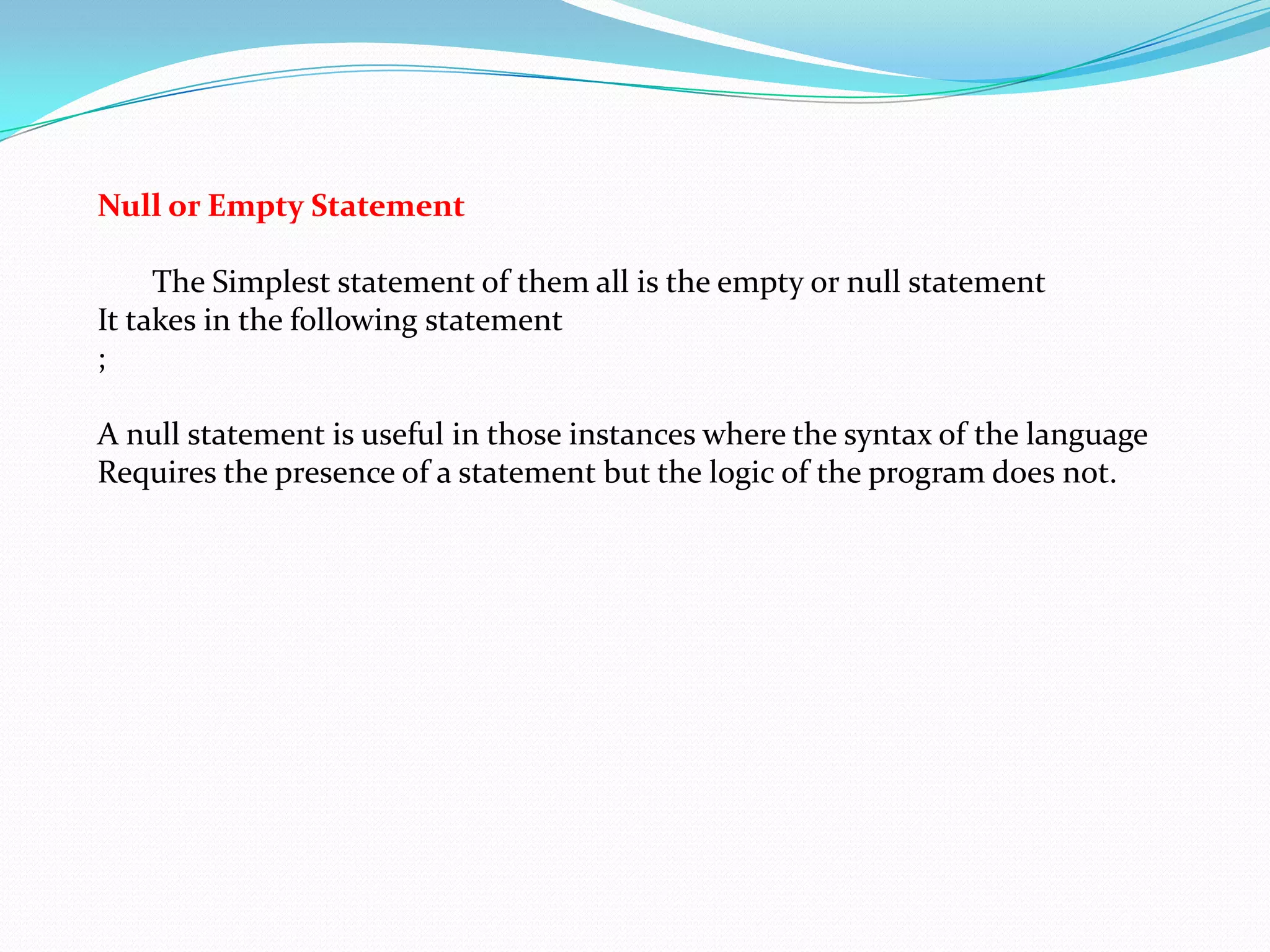 Null or Empty Statement

The Simplest statement of them all is the empty or null statement
It takes in the following statement
;

A null statement is useful in those instances where the syntax of the language Requires the presence of a statement but the logic of the program does not.